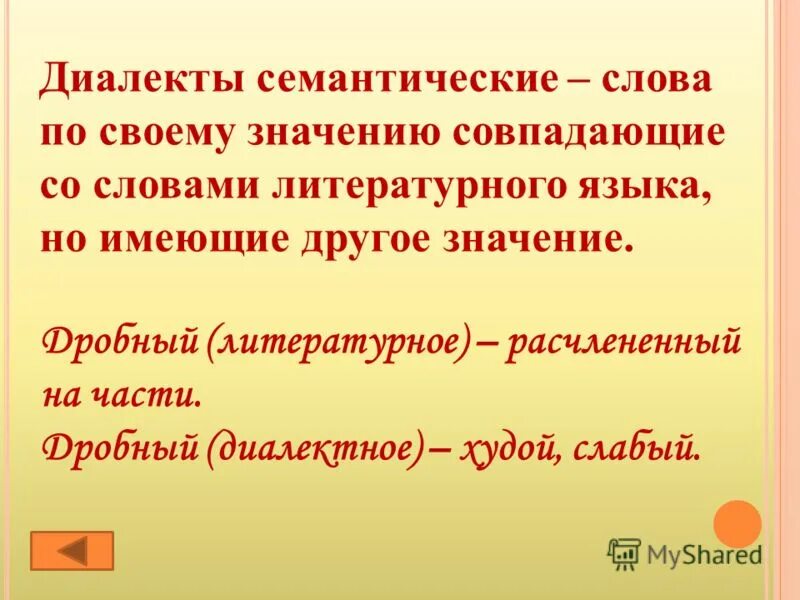 Диалекты семантические – слова по своему значению совпадающие со словами литературного языка, но имеющие другое значение.

Дробный (литературное) – расчлененный на части.
Дробный (диалектное) – худой, слабый.

MyShared